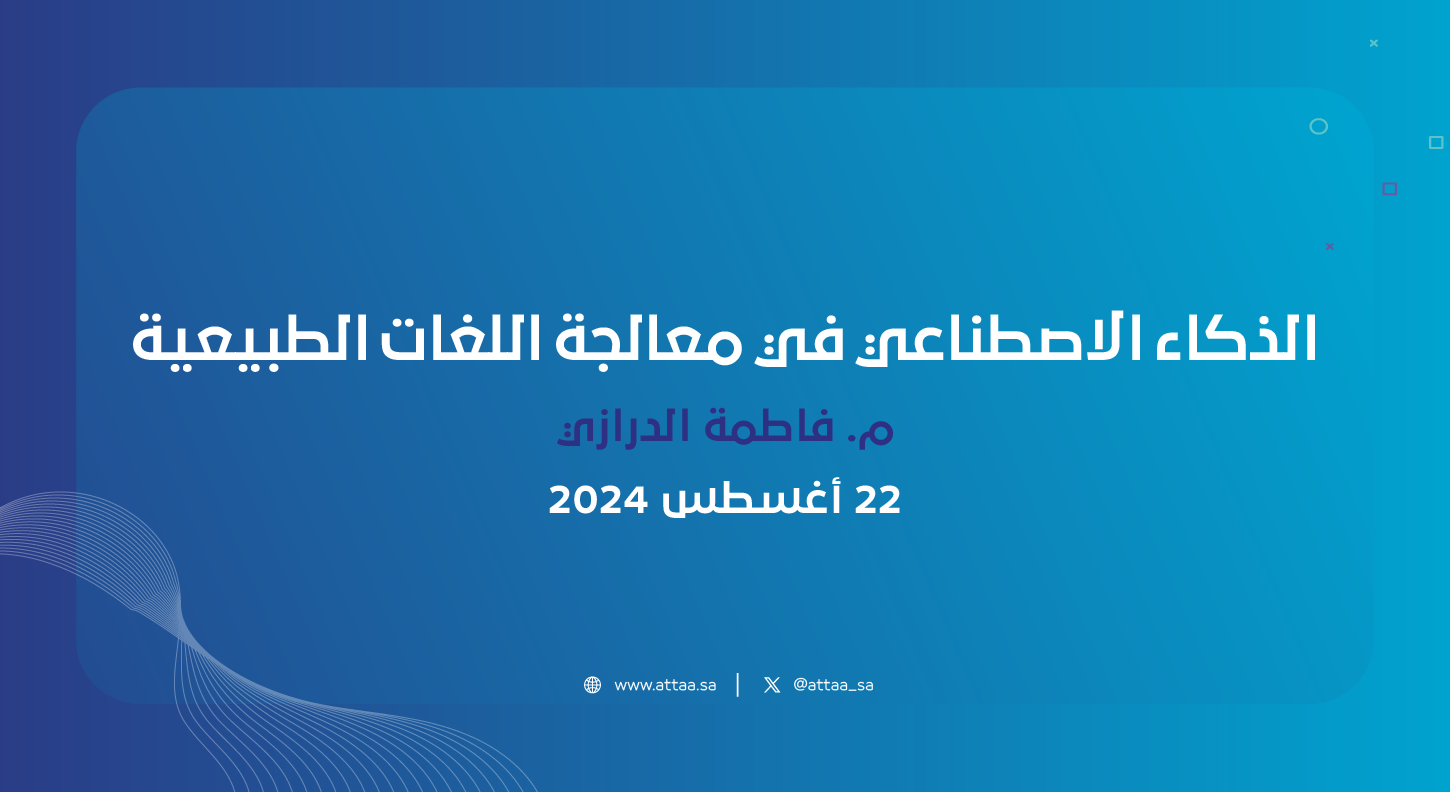 الذكاء الاصطناعي في معالجة اللغات الطبيعية

م. فاطمة الدرازي

22 أغسطس 2024

www.attaa.sa | @attaa_sa